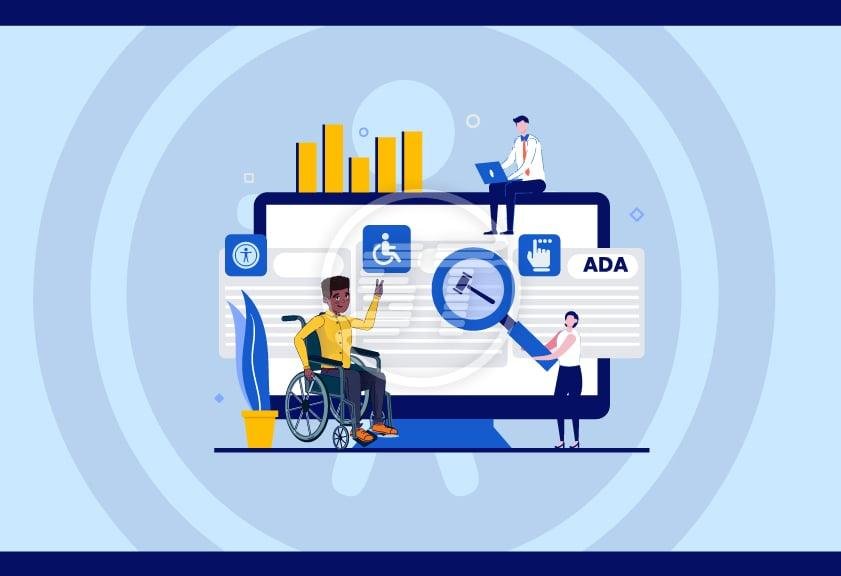 ADA